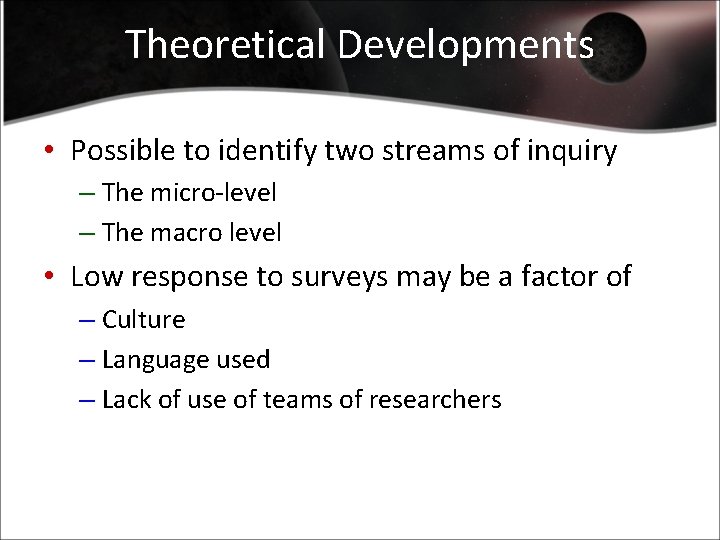 Theoretical Developments

• Possible to identify two streams of inquiry
– The micro-level
– The macro level
• Low response to surveys may be a factor of
– Culture
– Language used
– Lack of use of teams of researchers